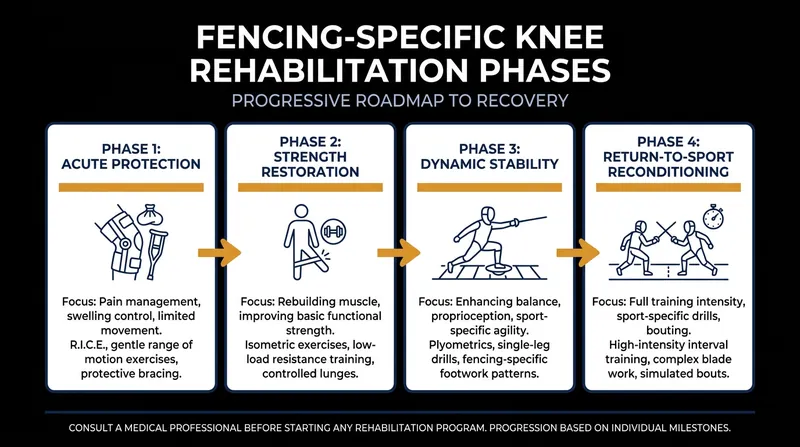 FENCING-SPECIFIC KNEE REHABILITATION PHASES

PROGRESSIVE ROADMAP TO RECOVERY

PHASE 1: ACUTE PROTECTION

Focus: Pain management, swelling control, limited movement.
R.I.C.E., gentle range of motion exercises, protective bracing.

PHASE 2: STRENGTH RESTORATION

Focus: Rebuilding muscle, improving basic functional strength.
Isometric exercises, low-load resistance training, controlled lunges.

PHASE 3: DYNAMIC STABILITY

Focus: Enhancing balance, proprioception, sport-specific agility.
Plyometrics, single-leg drills, fencing-specific footwork patterns.

PHASE 4: RETURN-TO-SPORT RECONDITIONING

Focus: Full training intensity, sport-specific drills, bouting.
High-intensity interval training, complex blade work, simulated bouts.

CONSULT A MEDICAL PROFESSIONAL BEFORE STARTING ANY REHABILITATION PROGRAM. PROGRESSION BASED ON INDIVIDUAL MILESTONES.